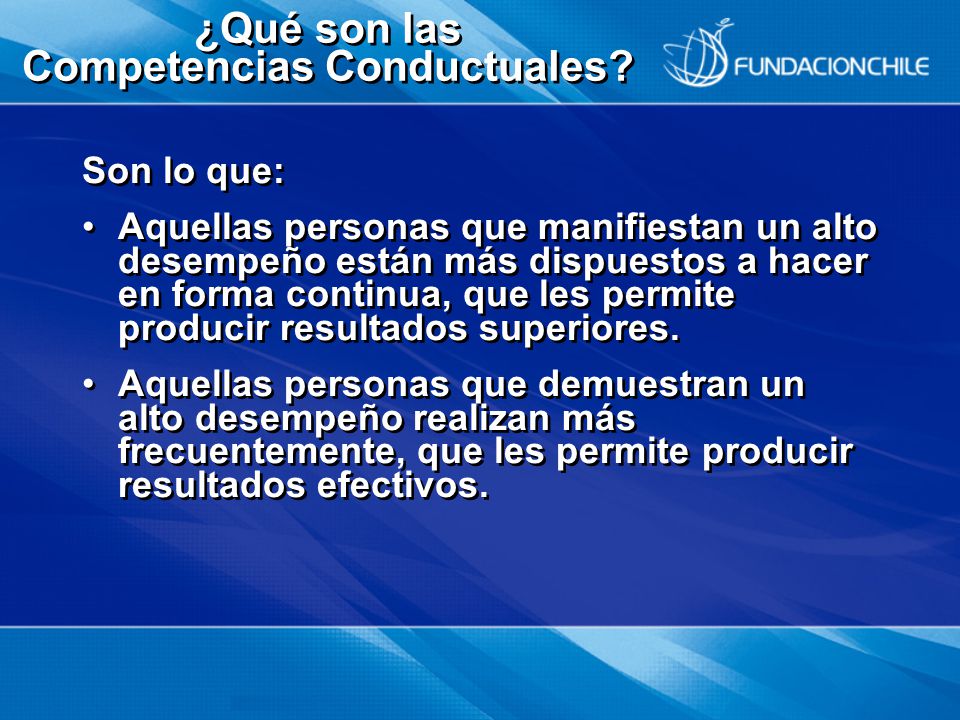 ¿Qué son las Competencias Conductuales?

FUNDACIONCHILE

Son lo que:

• Aquellas personas que manifiestan un alto desempeño están más dispuestos a hacer en forma continua, que les permite producir resultados superiores.

• Aquellas personas que demuestran un alto desempeño realizan más frecuentemente, que les permite producir resultados efectivos.